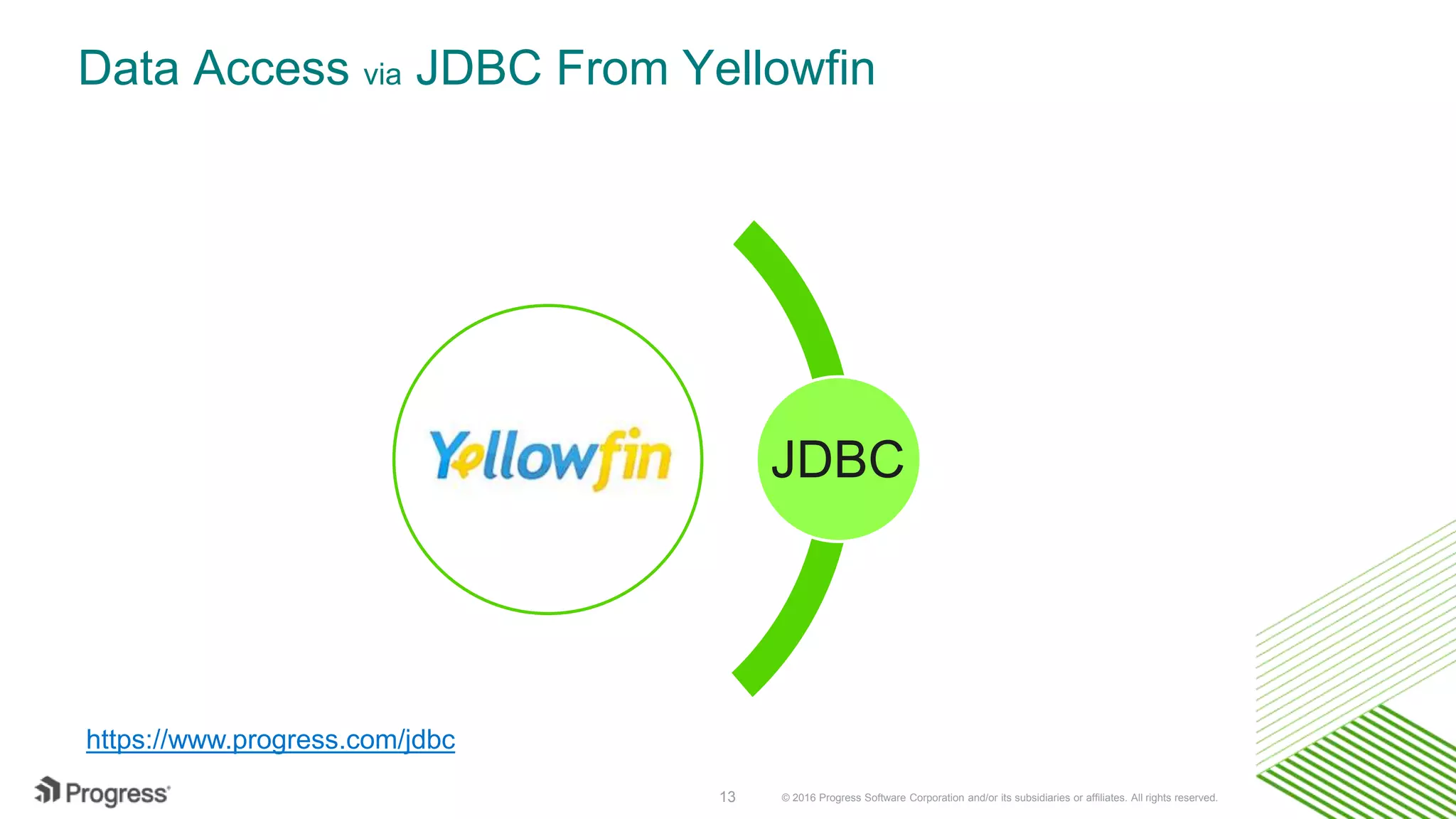 Data Access via JDBC From Yellowfin

Yellowfin

JDBC

https://www.progress.com/jdbc

Progress

13

© 2016 Progress Software Corporation and/or its subsidiaries or affiliates. All rights reserved.